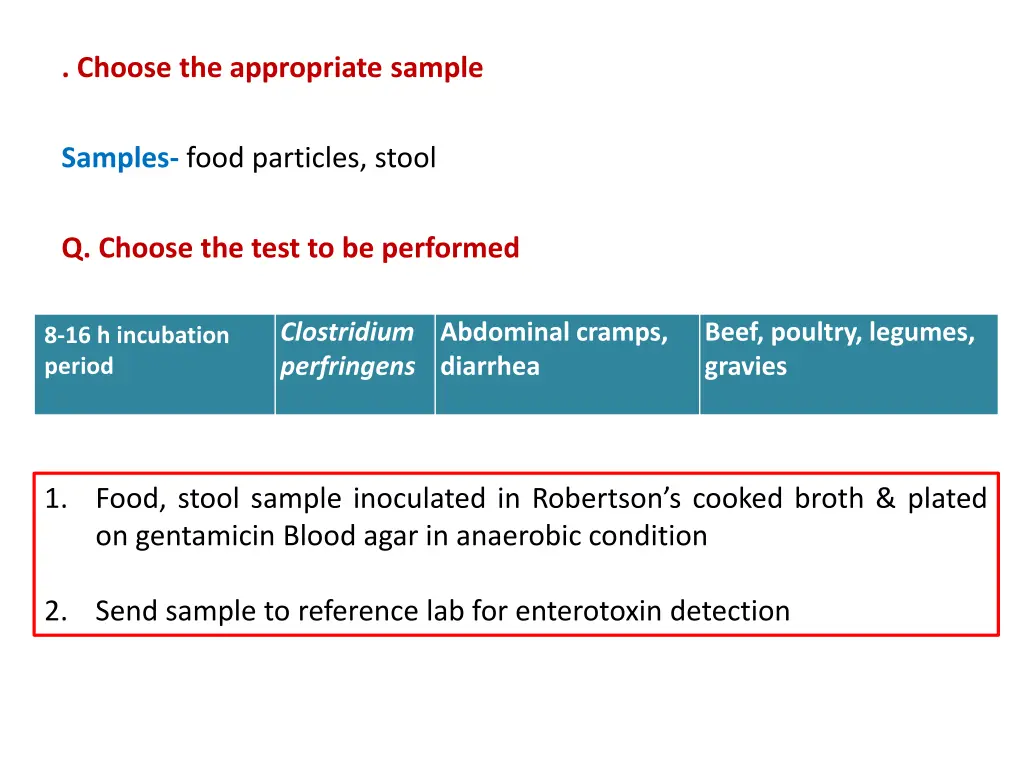 . Choose the appropriate sample

Samples- food particles, stool

Q. Choose the test to be performed

| 8-16 h incubation period | Clostridium perfringens | Abdominal cramps, diarrhea | Beef, poultry, legumes, gravies |
|---|---|---|---|

1. Food, stool sample inoculated in Robertson's cooked broth & plated on gentamicin Blood agar in anaerobic condition

2. Send sample to reference lab for enterotoxin detection